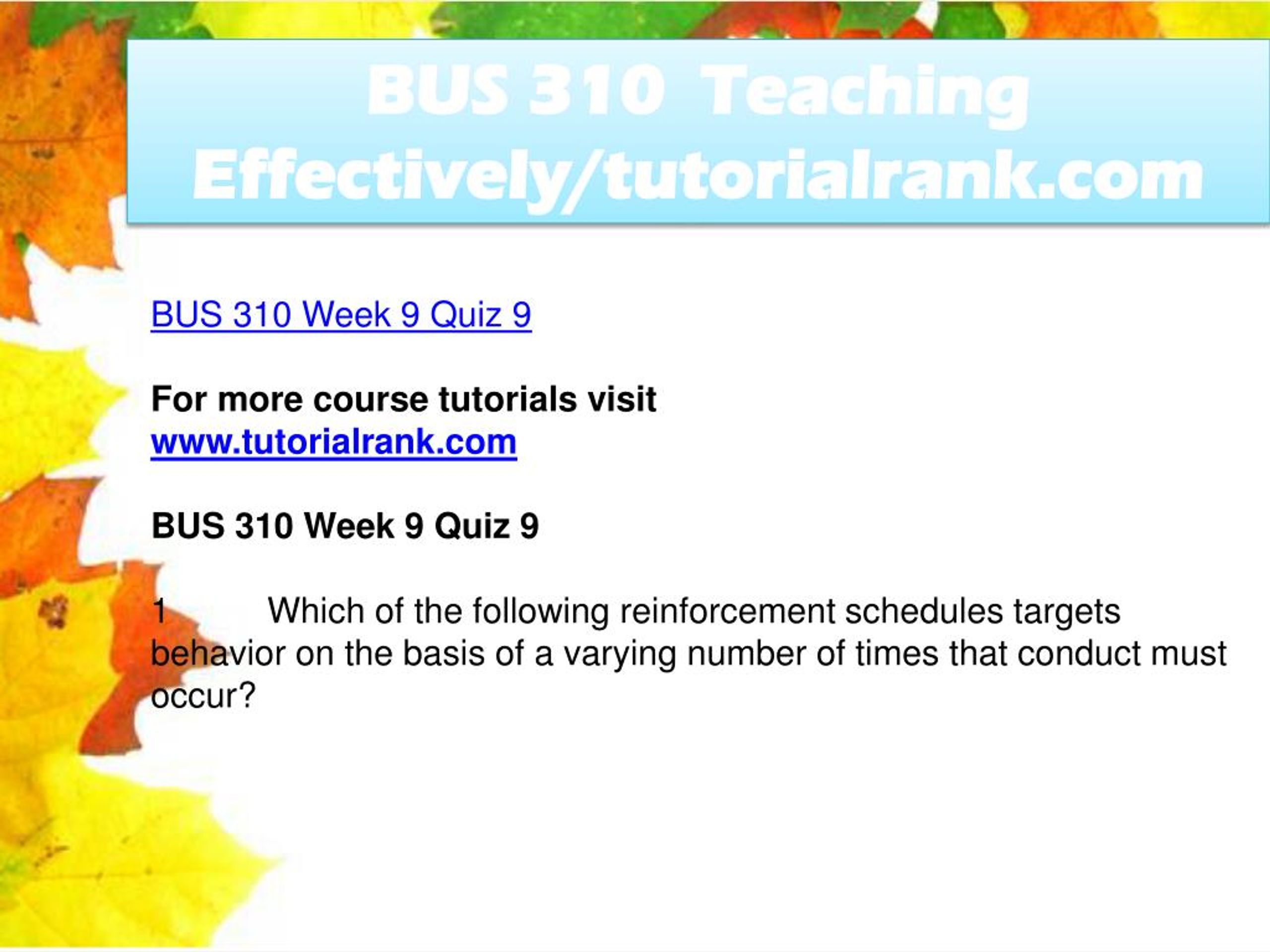 BUS 310 Teaching Effectively/tutorialrank.com

BUS 310 Week 9 Quiz 9

For more course tutorials visit
www.tutorialrank.com

BUS 310 Week 9 Quiz 9

1 Which of the following reinforcement schedules targets behavior on the basis of a varying number of times that conduct must occur?